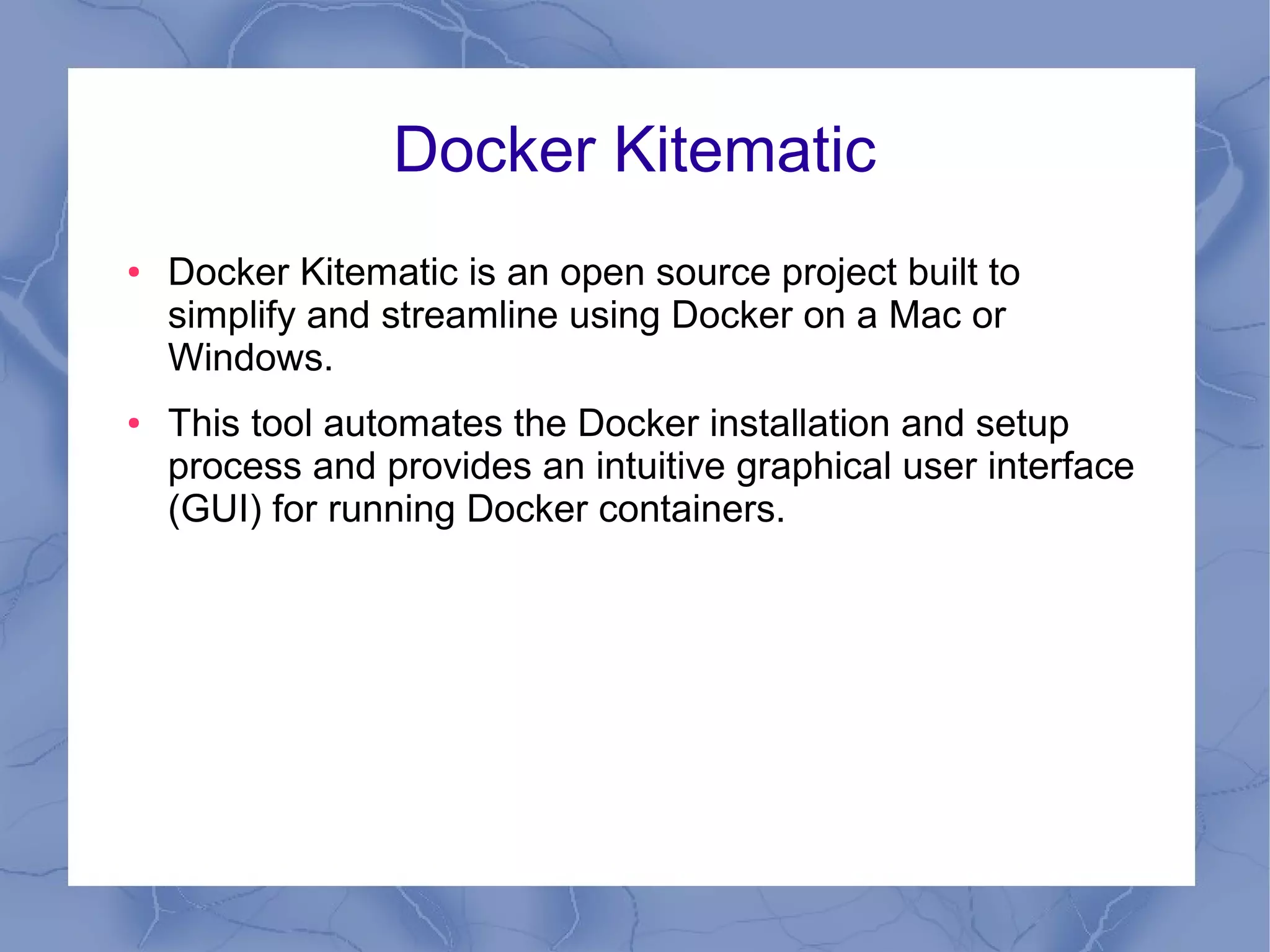 Docker Kitematic

• Docker Kitematic is an open source project built to simplify and streamline using Docker on a Mac or Windows.

• This tool automates the Docker installation and setup process and provides an intuitive graphical user interface (GUI) for running Docker containers.